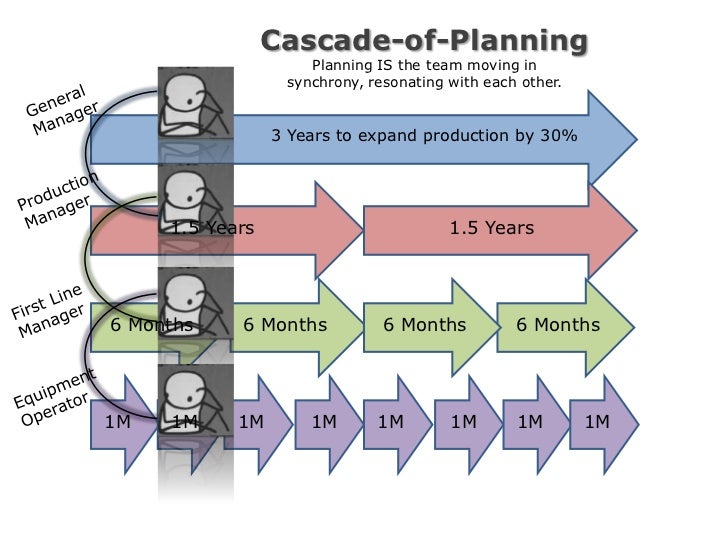 Cascade-of-Planning

Planning IS the team moving in synchrony, resonating with each other.

General Manager

3 Years to expand production by 30%

Production Manager

1.5 Years

1.5 Years

First Line Manager

6 Months

6 Months

6 Months

6 Months

Equipment Operator

1M

1M

1M

1M

1M

1M

1M

1M